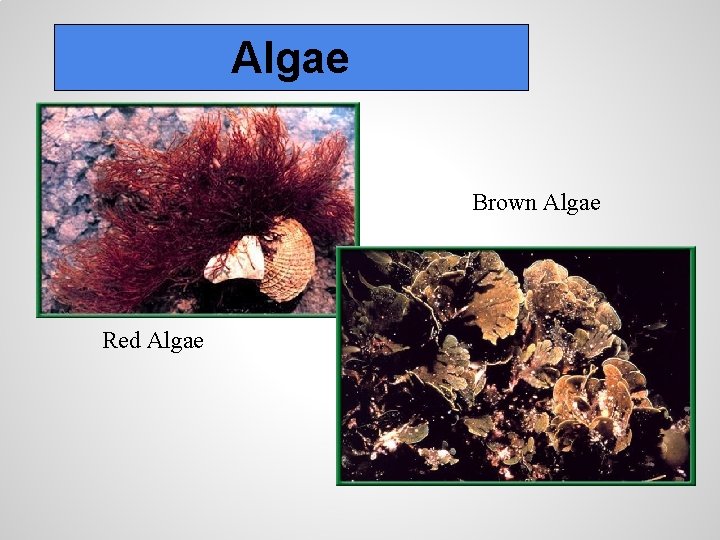 Algae

Brown Algae

Red Algae